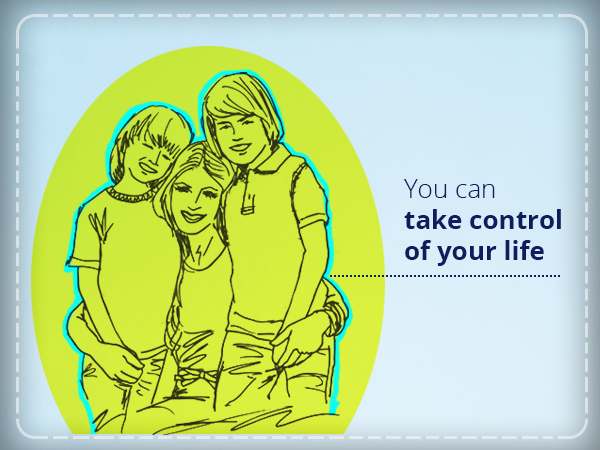 You can
take control of your life